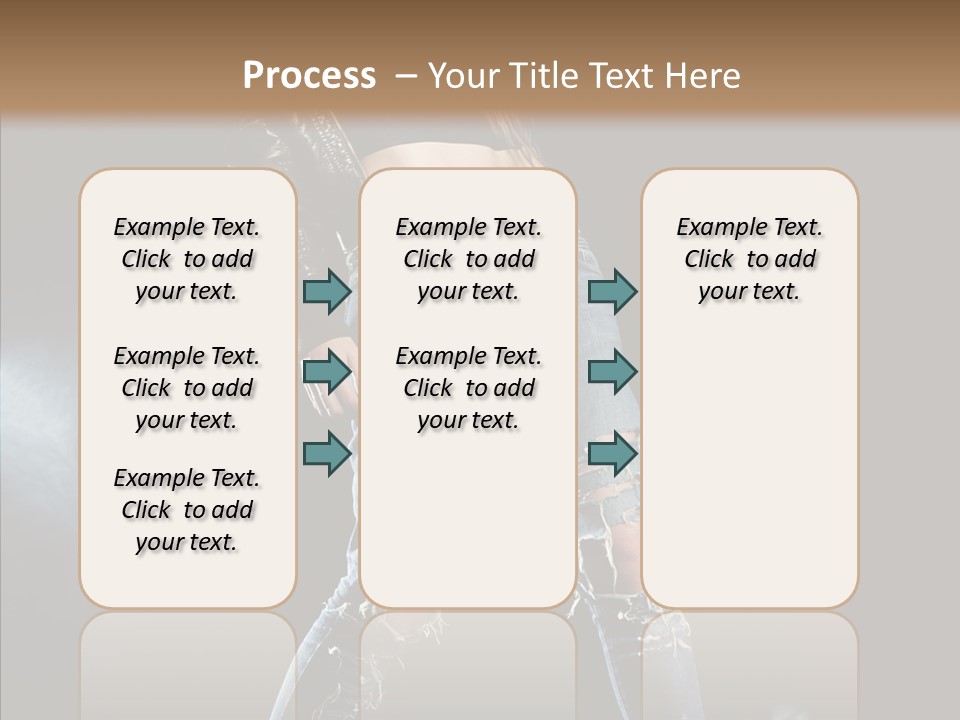 Process – Your Title Text Here

Example Text. Click to add your text.

Example Text. Click to add your text.

Example Text. Click to add your text.

Example Text. Click to add your text.

Example Text. Click to add your text.

Example Text. Click to add your text.